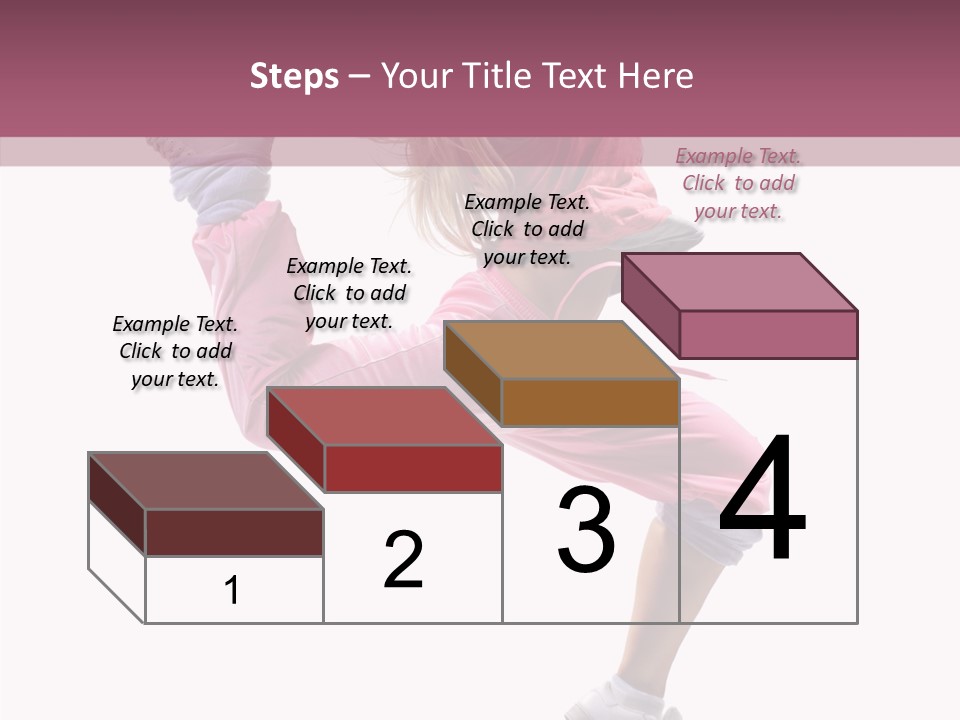 Steps – Your Title Text Here

Example Text. Click to add your text.

Example Text. Click to add your text.

Example Text. Click to add your text.

Example Text. Click to add your text.

1

2

3

4